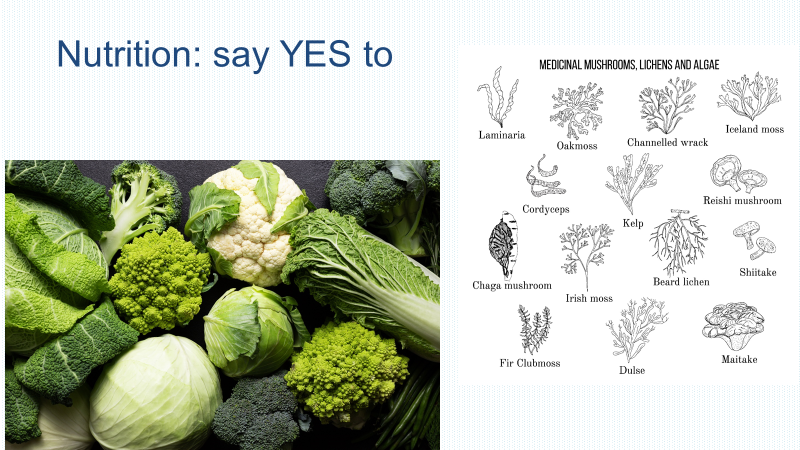 Nutrition: say YES to

MEDICINAL MUSHROOMS, LICHENS AND ALGAE

Laminaria

Oakmoss

Channelled wrack

Iceland moss

Cordyceps

Kelp

Reishi mushroom

Chaga mushroom

Irish moss

Beard lichen

Shiitake

Fir Clubmoss

Dulse

Maitake